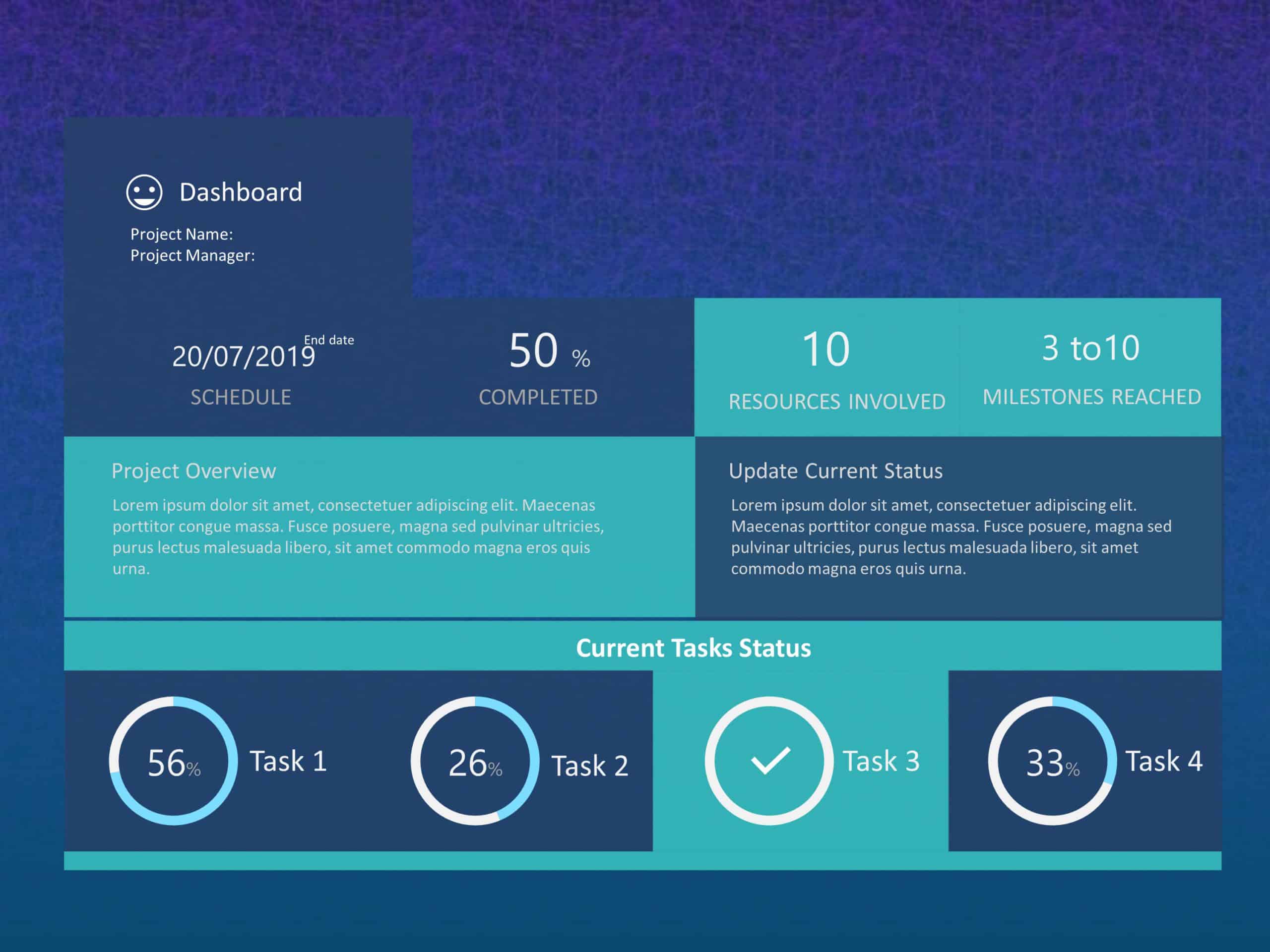 Dashboard

Project Name:
Project Manager:

20/07/2019 End date
SCHEDULE

50 %
COMPLETED

10
RESOURCES INVOLVED

3 to10
MILESTONES REACHED

Project Overview

Lorem ipsum dolor sit amet, consectetuer adipiscing elit. Maecenas porttitor congue massa. Fusce posuere, magna sed pulvinar ultricies, purus lectus malesuada libero, sit amet commodo magna eros quis urna.

Update Current Status

Lorem ipsum dolor sit amet, consectetuer adipiscing elit. Maecenas porttitor congue massa. Fusce posuere, magna sed pulvinar ultricies, purus lectus malesuada libero, sit amet commodo magna eros quis urna.

Current Tasks Status

56% Task 1

26% Task 2

✓ Task 3

33% Task 4